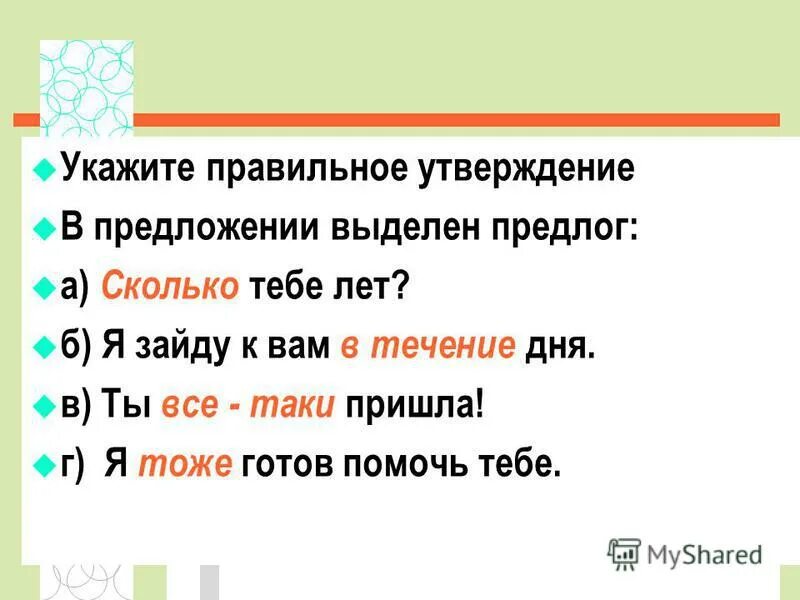 Укажите правильное утверждение

В предложении выделен предлог:

а) Сколько тебе лет?

б) Я зайду к вам в течение дня.

в) Ты все - таки пришла!

г) Я тоже готов помочь тебе.

MyShared